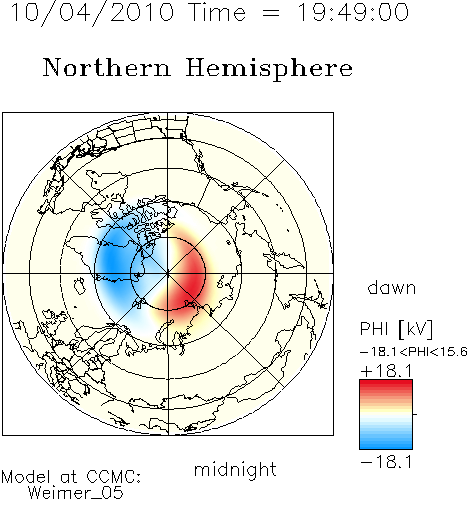 10/04/2010 Time = 19:49:00

Northern Hemisphere

dawn

PHI [kV]
−18.1<PHI<15.6
+18.1
−18.1

midnight

Model at CCMC:
Weimer_05